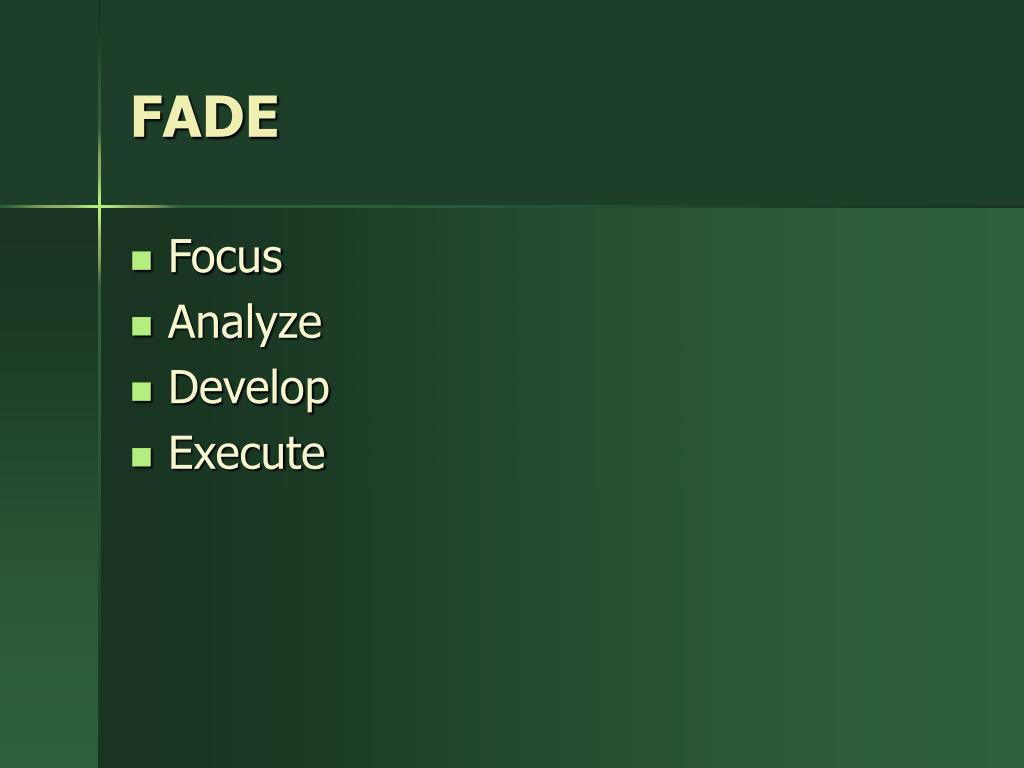 FADE

- Focus
- Analyze
- Develop
- Execute